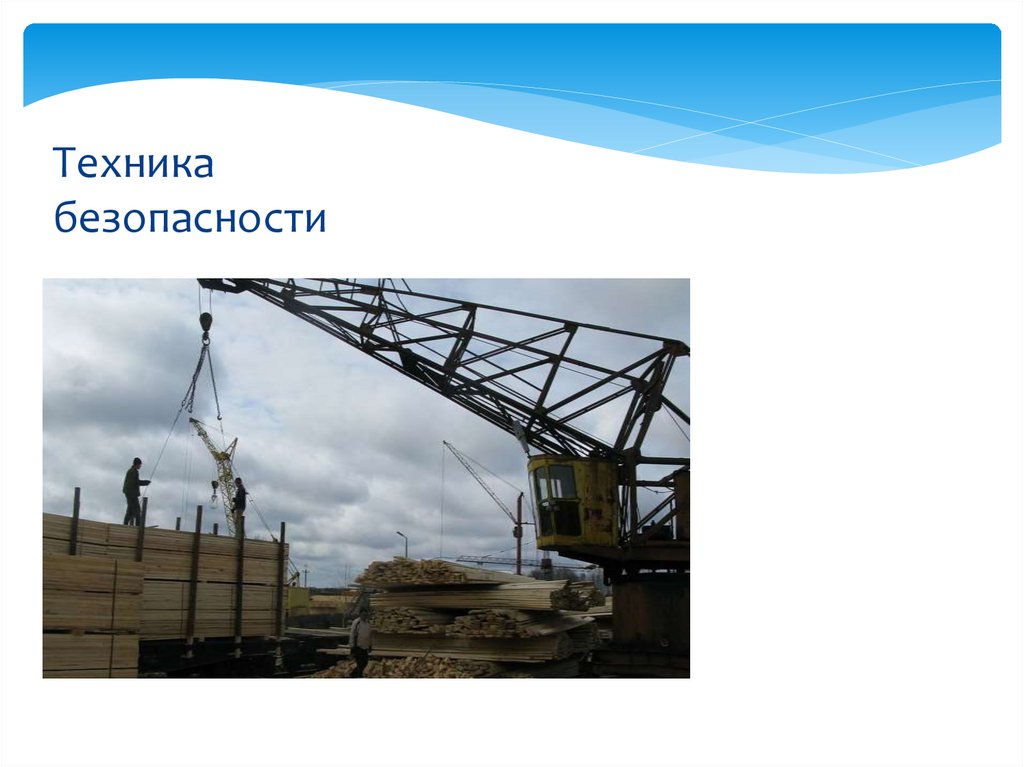 Техника безопасности